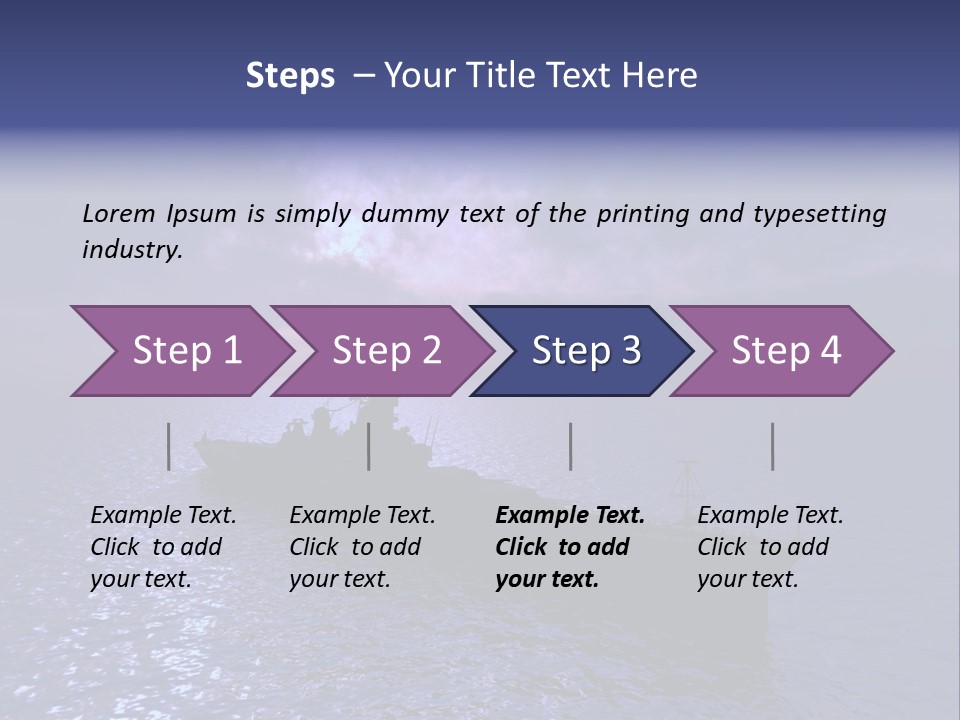 Steps – Your Title Text Here

Lorem Ipsum is simply dummy text of the printing and typesetting industry.

Step 1

Step 2

Step 3

Step 4

Example Text. Click to add your text.

Example Text. Click to add your text.

Example Text. Click to add your text.

Example Text. Click to add your text.